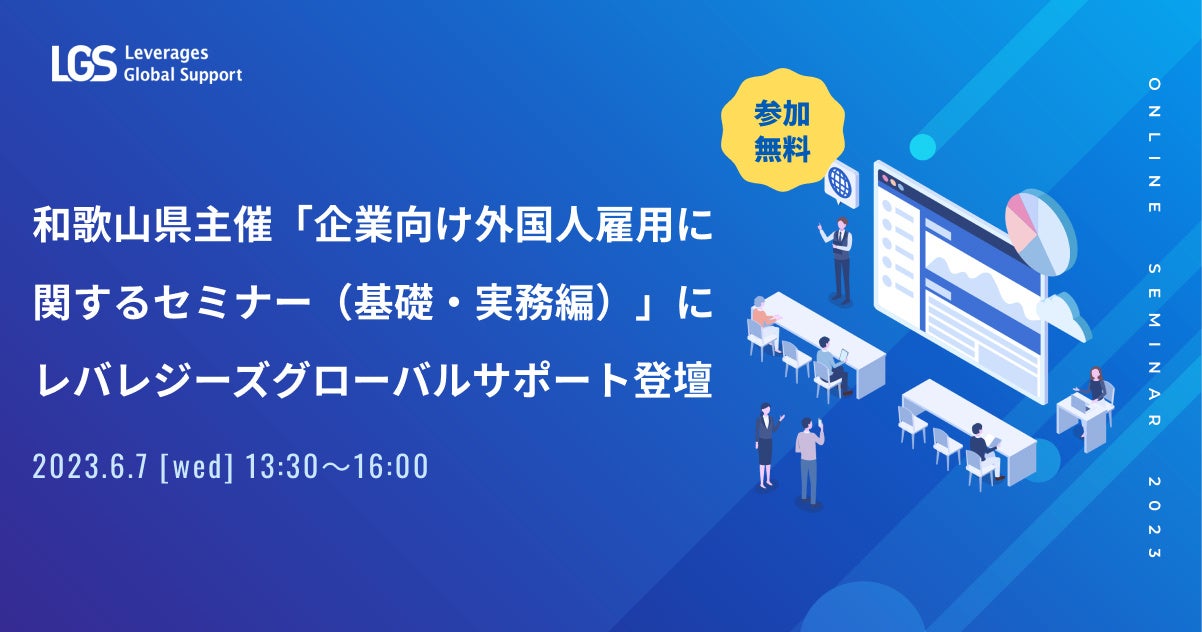 LGS Leverages Global Support

参加無料

和歌山県主催「企業向け外国人雇用に関するセミナー（基礎・実務編）」にレバレジーズグローバルサポート登壇

2023.6.7 [wed] 13:30〜16:00

ONLINE SEMINAR 2023